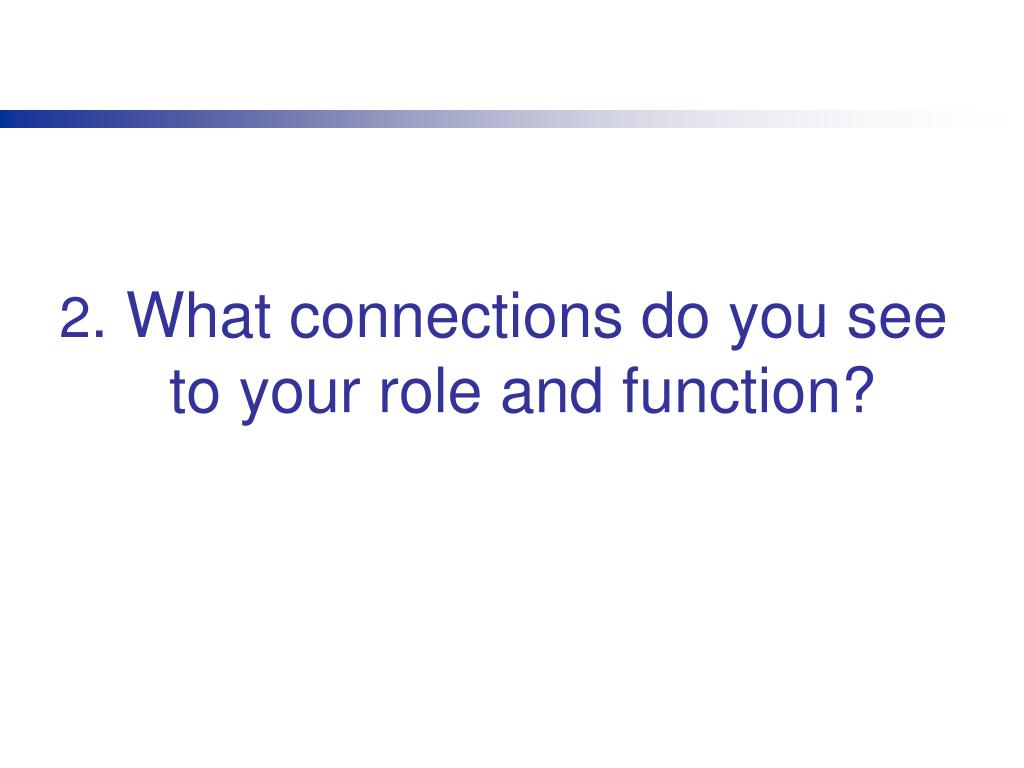 2. What connections do you see to your role and function?